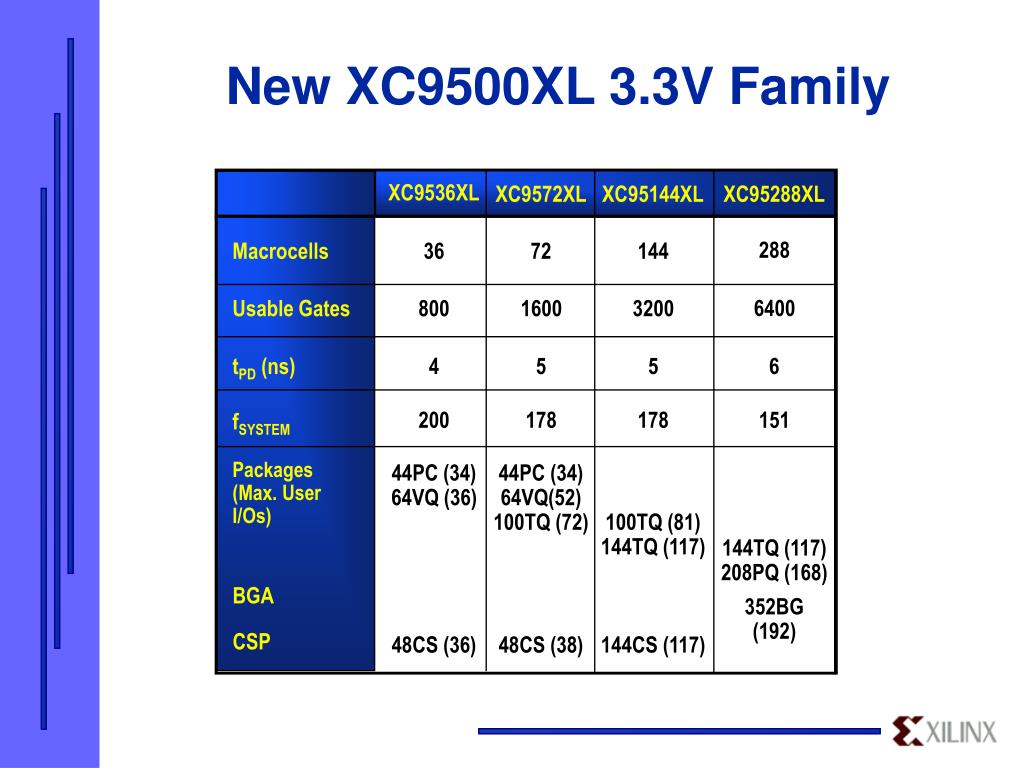 New XC9500XL 3.3V Family

| | XC9536XL | XC9572XL | XC95144XL | XC95288XL |
|---|---|---|---|---|
| Macrocells | 36 | 72 | 144 | 288 |
| Usable Gates | 800 | 1600 | 3200 | 6400 |
| $t_{PD}$ (ns) | 4 | 5 | 5 | 6 |
| $f_{SYSTEM}$ | 200 | 178 | 178 | 151 |
| Packages (Max. User I/Os) | 44PC (34) 64VQ (36) | 44PC (34) 64VQ(52) 100TQ (72) | 100TQ (81) 144TQ (117) | 144TQ (117) 208PQ (168) |
| BGA | | | | 352BG (192) |
| CSP | 48CS (36) | 48CS (38) | 144CS (117) | |

XILINX